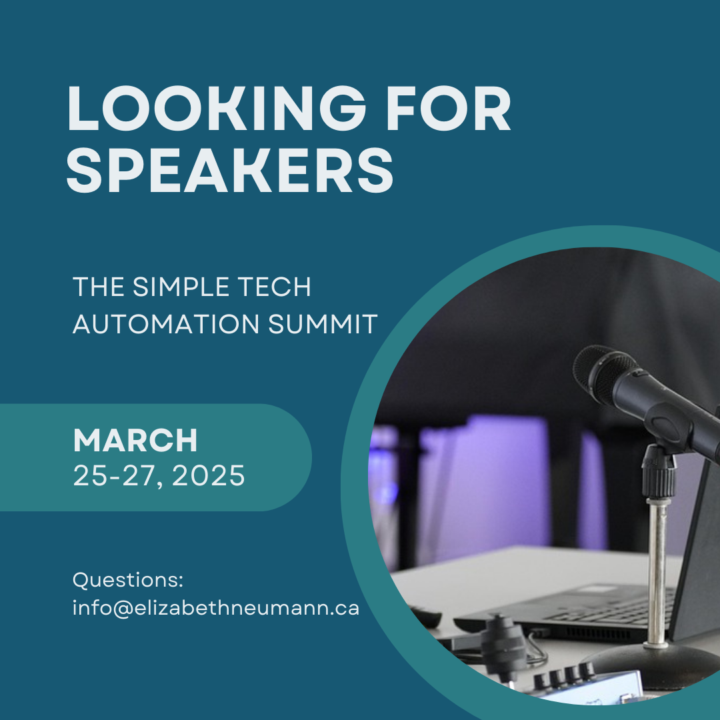 LOOKING FOR SPEAKERS

THE SIMPLE TECH AUTOMATION SUMMIT

MARCH
25-27, 2025

Questions:
info@elizabethneumann.ca